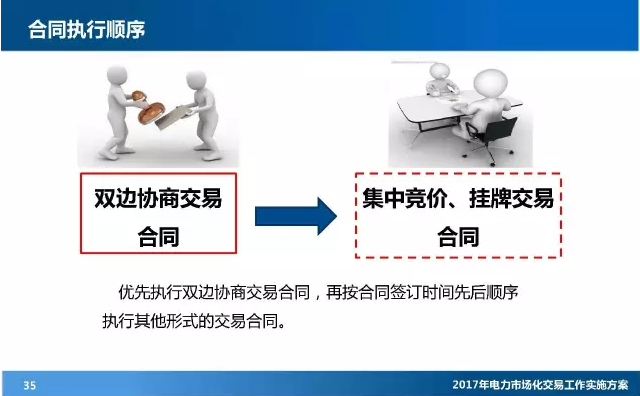 合同执行顺序

双边协商交易合同

集中竞价、挂牌交易合同

优先执行双边协商交易合同，再按合同签订时间先后顺序执行其他形式的交易合同。

35

2017年电力市场化交易工作实施方案